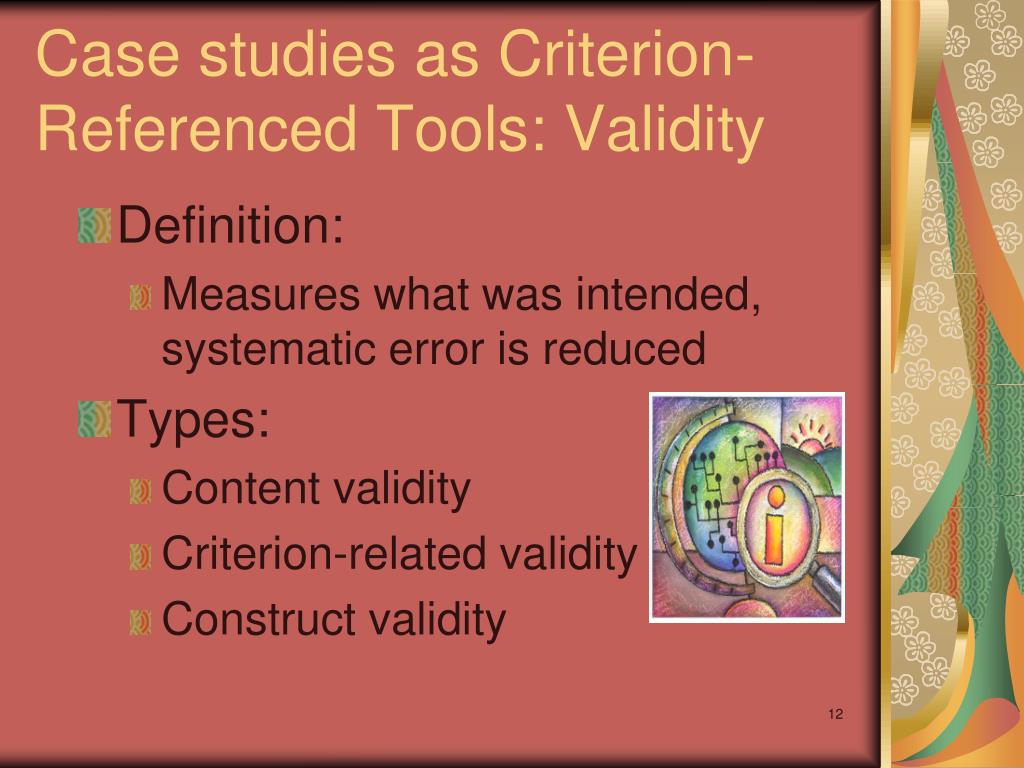 Case studies as Criterion-Referenced Tools: Validity

Definition:

Measures what was intended, systematic error is reduced

Types:

Content validity

Criterion-related validity

Construct validity

12